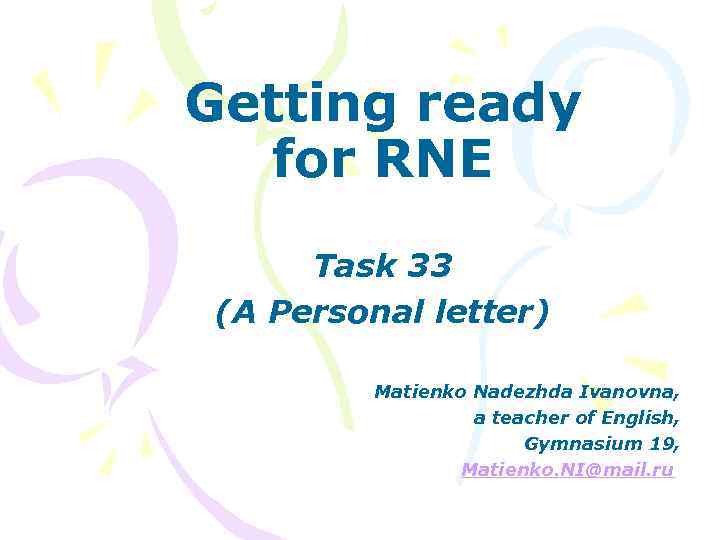 Getting ready for RNE

Task 33
(A Personal letter)

Matienko Nadezhda Ivanovna,
a teacher of English,
Gymnasium 19,
Matienko.NI@mail.ru